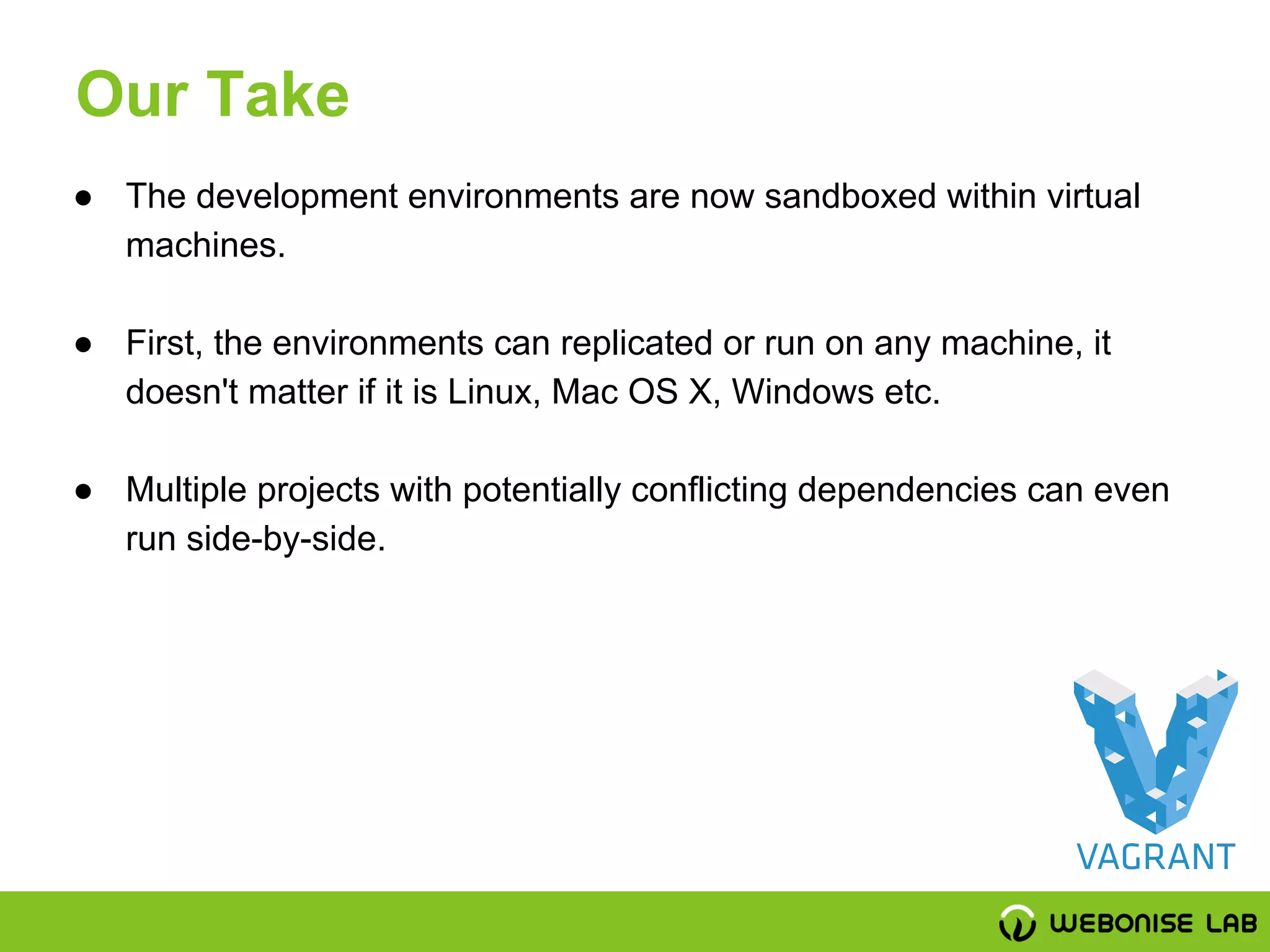 Our Take

● The development environments are now sandboxed within virtual machines.

● First, the environments can replicated or run on any machine, it doesn't matter if it is Linux, Mac OS X, Windows etc.

● Multiple projects with potentially conflicting dependencies can even run side-by-side.

VAGRANT

WEBONISE LAB